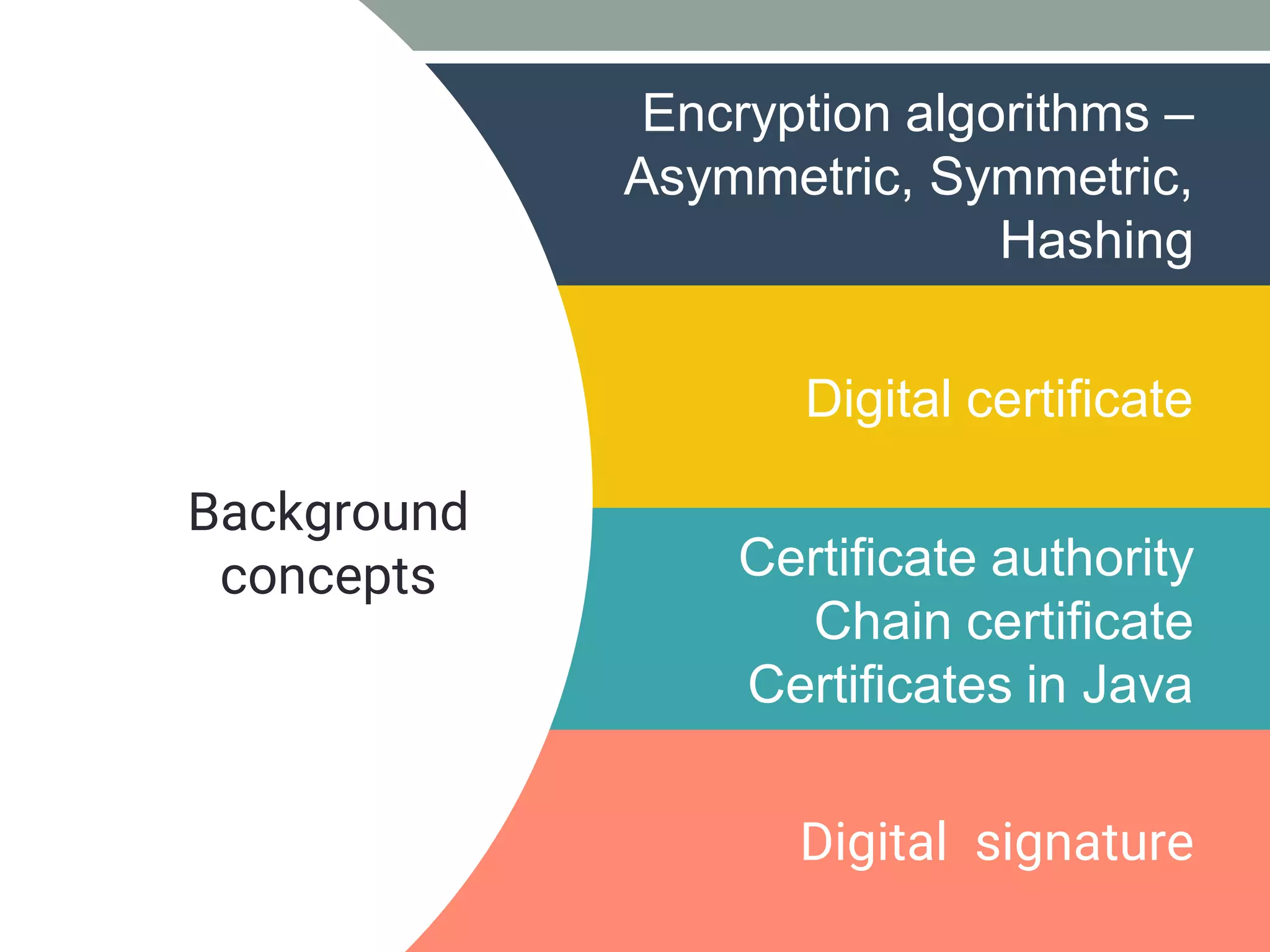 Background concepts

Encryption algorithms – Asymmetric, Symmetric, Hashing

Digital certificate

Certificate authority
Chain certificate
Certificates in Java

Digital signature